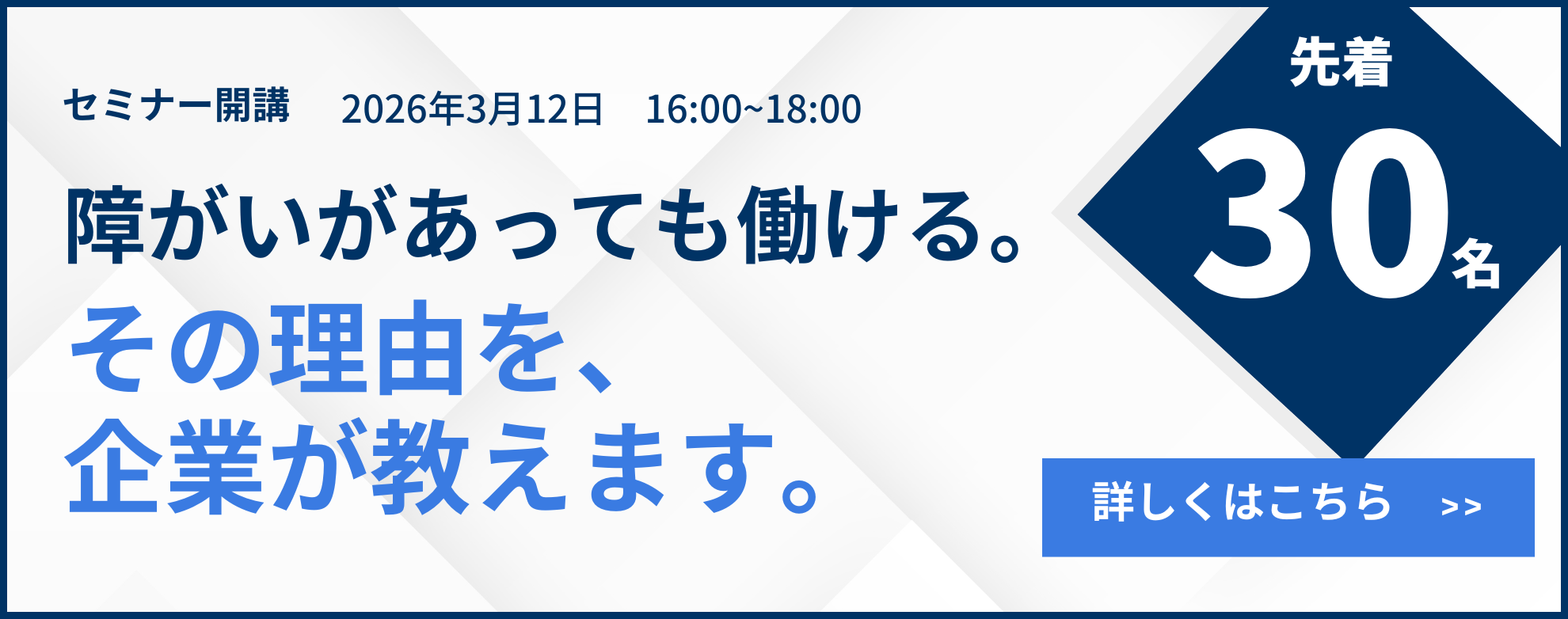 セミナー開講　2026年3月12日　16:00~18:00

障がいがあっても働ける。
その理由を、
企業が教えます。

先着
30名

詳しくはこちら　>>